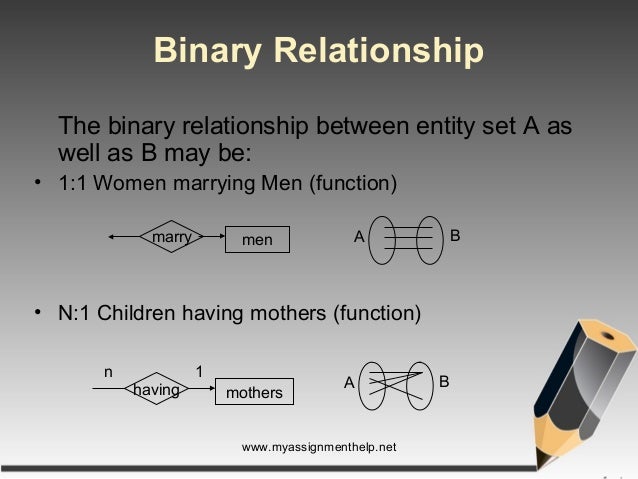 Binary Relationship

The binary relationship between entity set A as well as B may be:

• 1:1 Women marrying Men (function)

marry

men

A

B

• N:1 Children having mothers (function)

n

1

having

mothers

A

B

www.myassignmenthelp.net